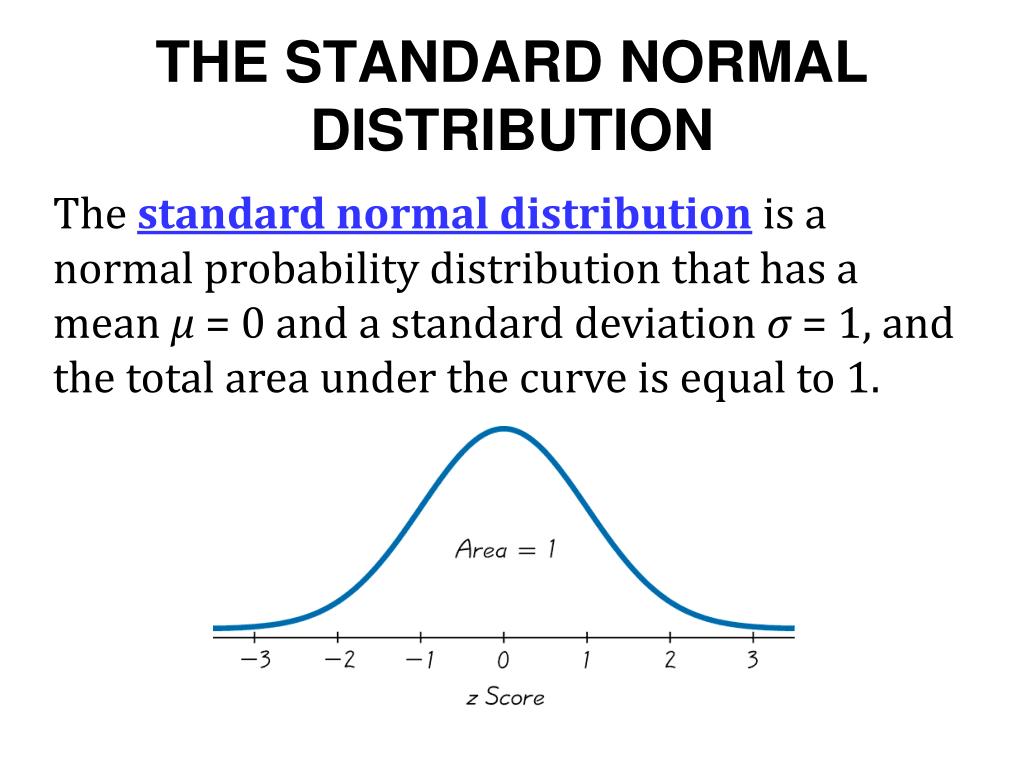 THE STANDARD NORMAL DISTRIBUTION

The standard normal distribution is a normal probability distribution that has a mean $\mu = 0$ and a standard deviation $\sigma = 1$, and the total area under the curve is equal to 1.

Area = 1

−3 −2 −1 0 1 2 3

z Score